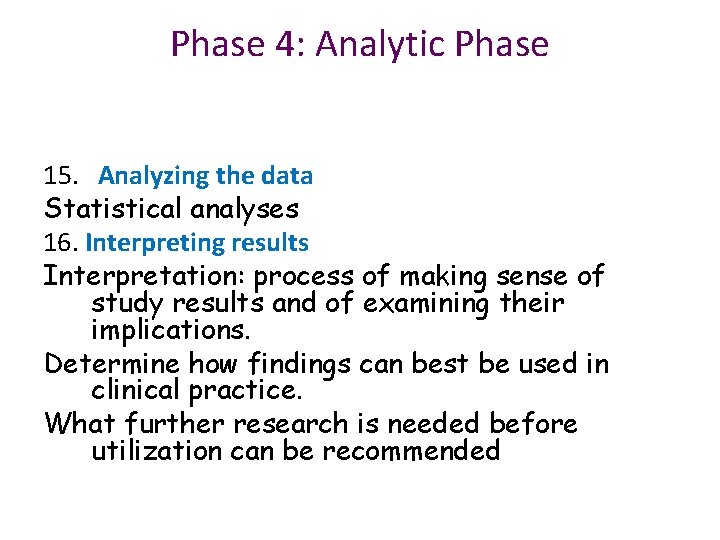 Phase 4: Analytic Phase

15. Analyzing the data

Statistical analyses

16. Interpreting results

Interpretation: process of making sense of study results and of examining their implications.

Determine how findings can best be used in clinical practice.

What further research is needed before utilization can be recommended